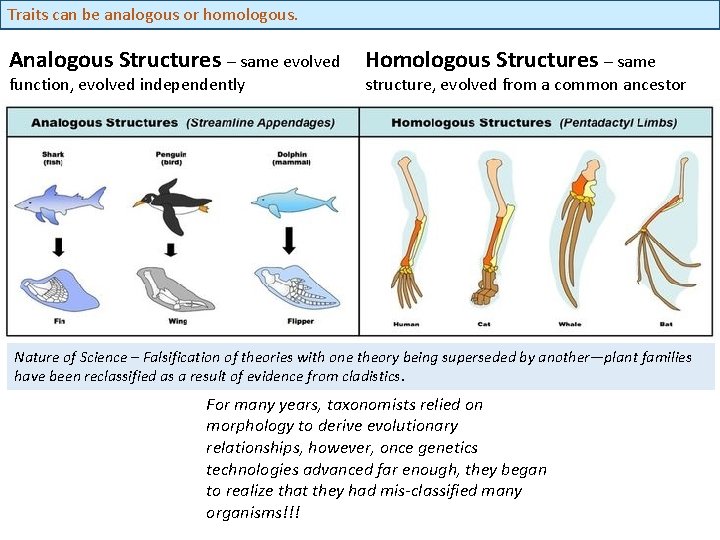 Traits can be analogous or homologous.

Analogous Structures – same evolved function, evolved independently

Homologous Structures – same structure, evolved from a common ancestor

Analogous Structures (Streamline Appendages)

Shark (fish)

Penguin (bird)

Dolphin (mammal)

Fin

Wing

Flipper

Homologous Structures (Pentadactyl Limbs)

Human

Cat

Whale

Bat

Nature of Science – Falsification of theories with one theory being superseded by another—plant families have been reclassified as a result of evidence from cladistics.

For many years, taxonomists relied on morphology to derive evolutionary relationships, however, once genetics technologies advanced far enough, they began to realize that they had mis-classified many organisms!!!